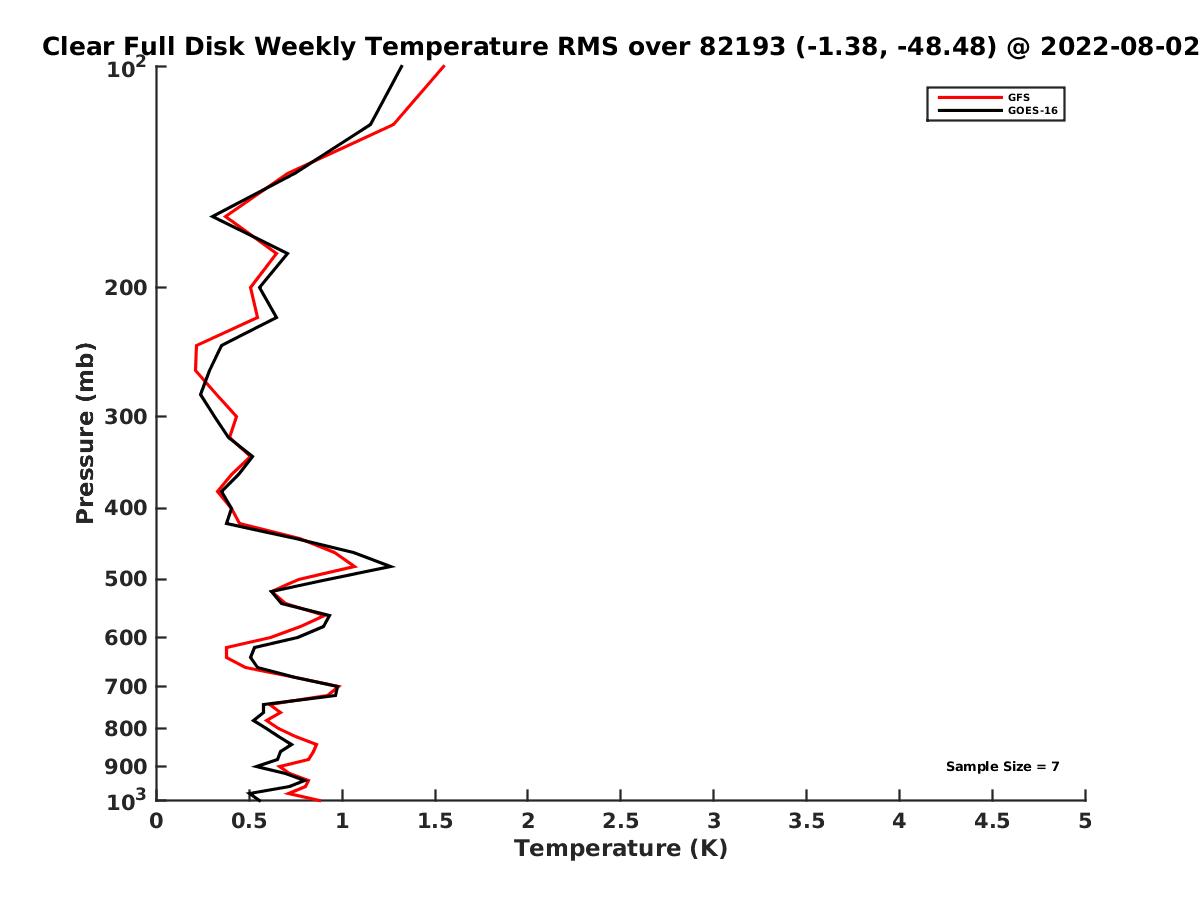 Clear Full Disk Weekly Temperature RMS over 82193 (-1.38, -48.48) @ 2022-08-02

GFS
GOES-16

Pressure (mb)

$10^2$
200
300
400
500
600
700
800
900
$10^3$

Sample Size = 7

0 0.5 1 1.5 2 2.5 3 3.5 4 4.5 5

Temperature (K)